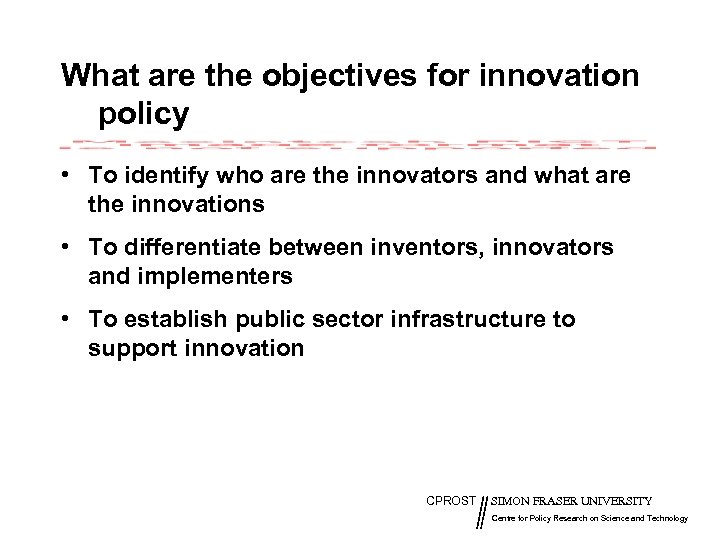 What are the objectives for innovation policy

• To identify who are the innovators and what are the innovations

• To differentiate between inventors, innovators and implementers

• To establish public sector infrastructure to support innovation

CPROST // SIMON FRASER UNIVERSITY
Centre for Policy Research on Science and Technology